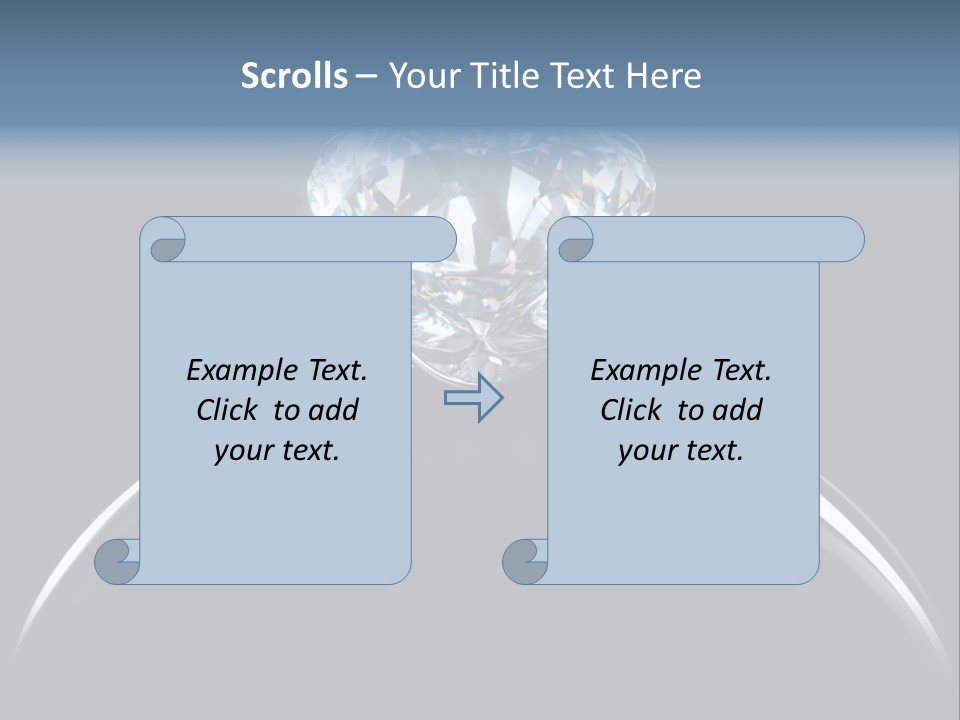 Scrolls – Your Title Text Here

Example Text. Click to add your text.

Example Text. Click to add your text.